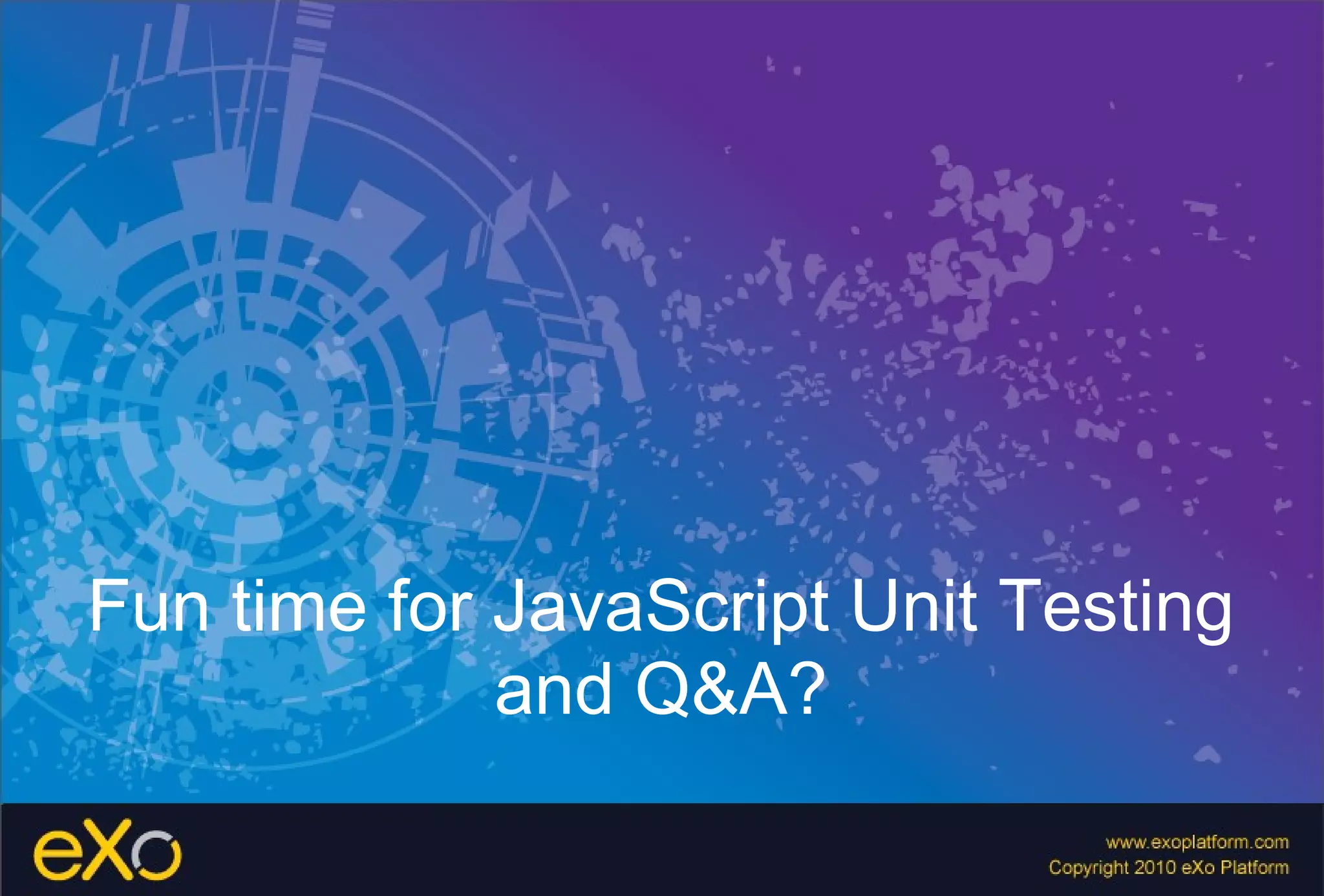 Fun time for JavaScript Unit Testing and Q&A?

eXo

www.exoplatform.com
Copyright 2010 eXo Platform